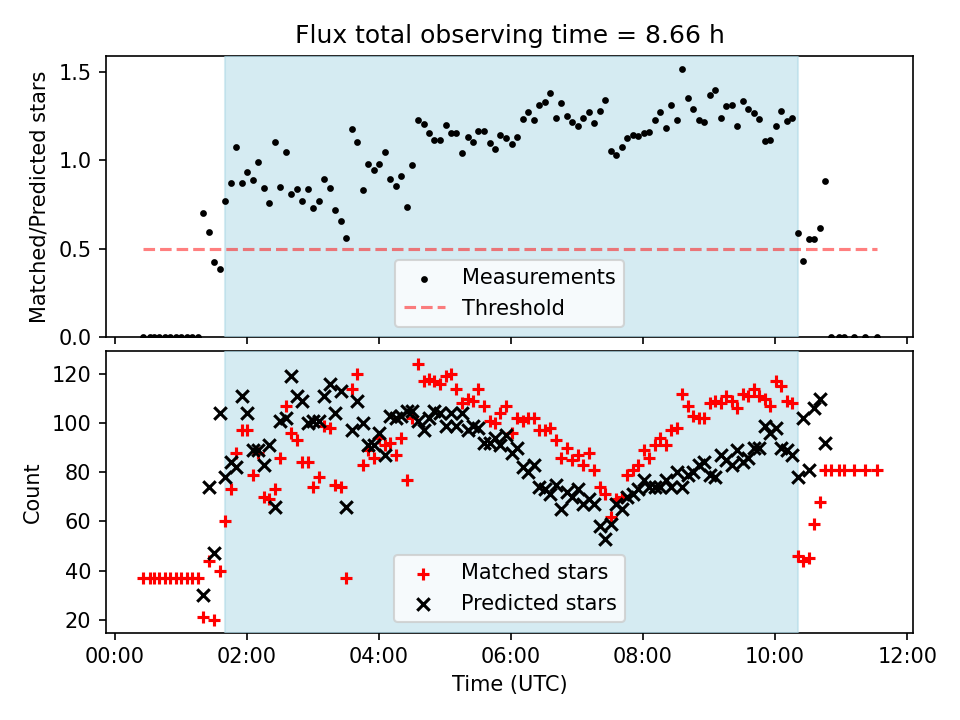 Flux total observing time = 8.66 h

Matched/Predicted stars

1.5
1.0
0.5
0.0

Measurements
Threshold

Count

120
100
80
60
40
20

Matched stars
Predicted stars

00:00 02:00 04:00 06:00 08:00 10:00 12:00

Time (UTC)